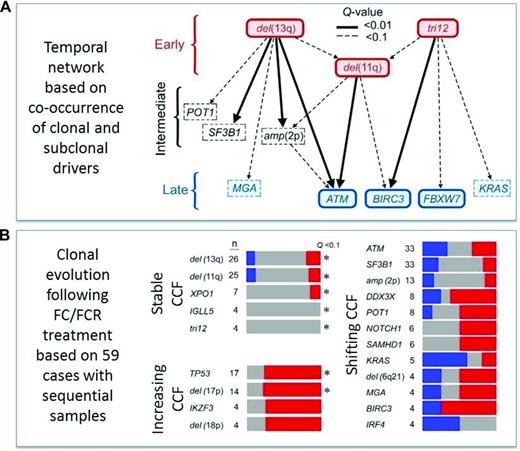 A

Temporal network based on co-occurrence of clonal and subclonal drivers

Q-value
<0.01
<0.1

Early
Intermediate
Late

del(13q)
tri12
del(11q)
POT1
SF3B1
amp(2p)
MGA
ATM
BIRC3
FBXW7
KRAS

B

Clonal evolution following FC/FCR treatment based on 59 cases with sequential samples

Stable CCF
n
Q <0.1
del (13q) 26 *
del (11q) 25 *
XPO1 7 *
IGLL5 4 *
tri12 4 *

Increasing CCF
TP53 17 *
del (17p) 14 *
IKZF3 4
del (18p) 4

Shifting CCF
ATM 33
SF3B1 33
amp (2p) 13
DDX3X 8
POT1 8
NOTCH1 6
SAMHD1 6
KRAS 5
del (6q21) 4
MGA 4
BIRC3 4
IRF4 4